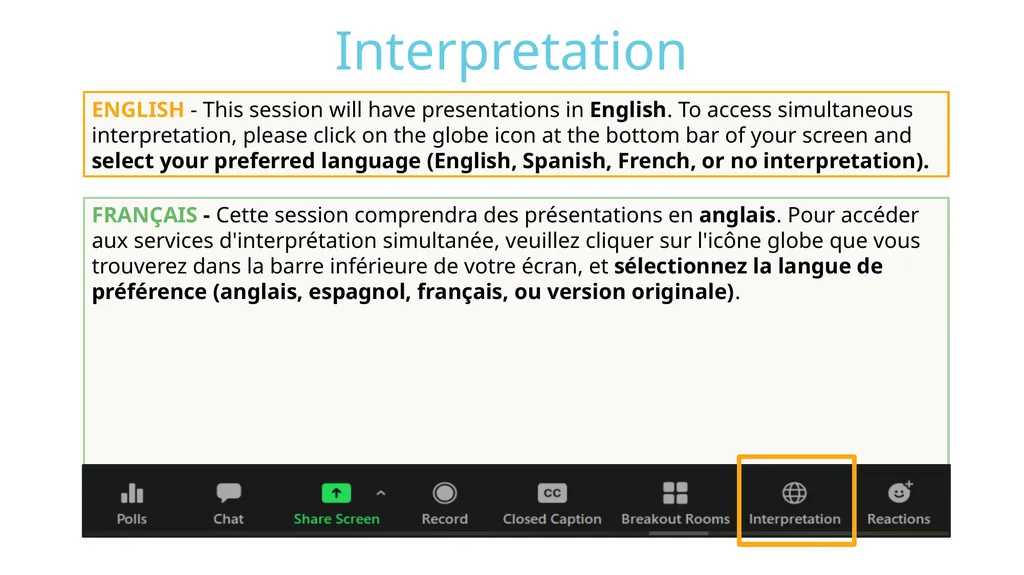 Interpretation

ENGLISH - This session will have presentations in English. To access simultaneous interpretation, please click on the globe icon at the bottom bar of your screen and select your preferred language (English, Spanish, French, or no interpretation).

FRANÇAIS - Cette session comprendra des présentations en anglais. Pour accéder aux services d'interprétation simultanée, veuillez cliquer sur l'icône globe que vous trouverez dans la barre inférieure de votre écran, et sélectionnez la langue de préférence (anglais, espagnol, français, ou version originale).

Polls Chat Share Screen Record CC Closed Caption Breakout Rooms Interpretation Reactions